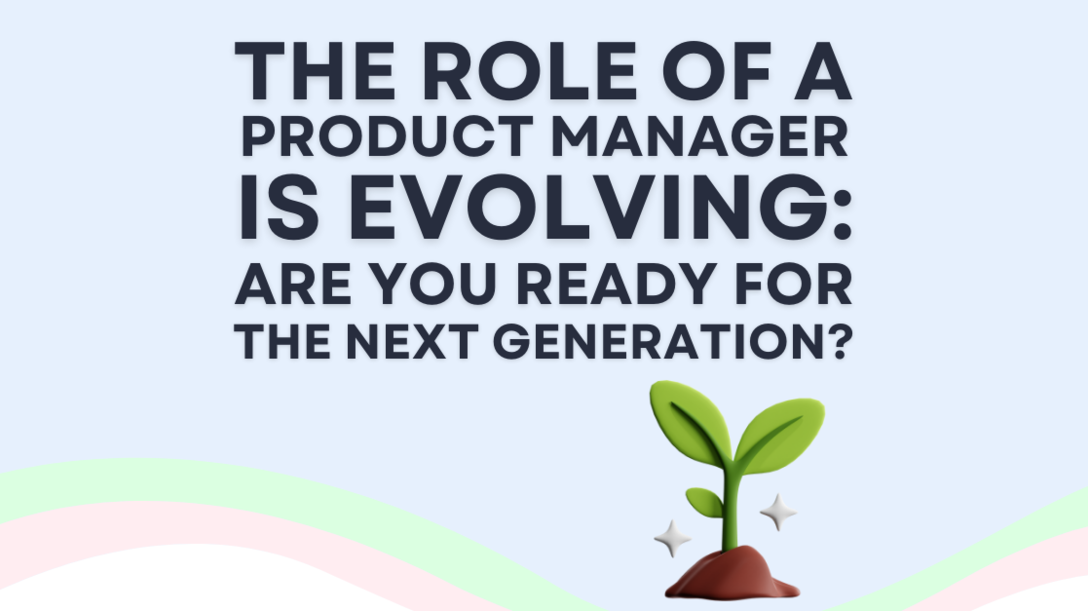 THE ROLE OF A PRODUCT MANAGER IS EVOLVING: ARE YOU READY FOR THE NEXT GENERATION?